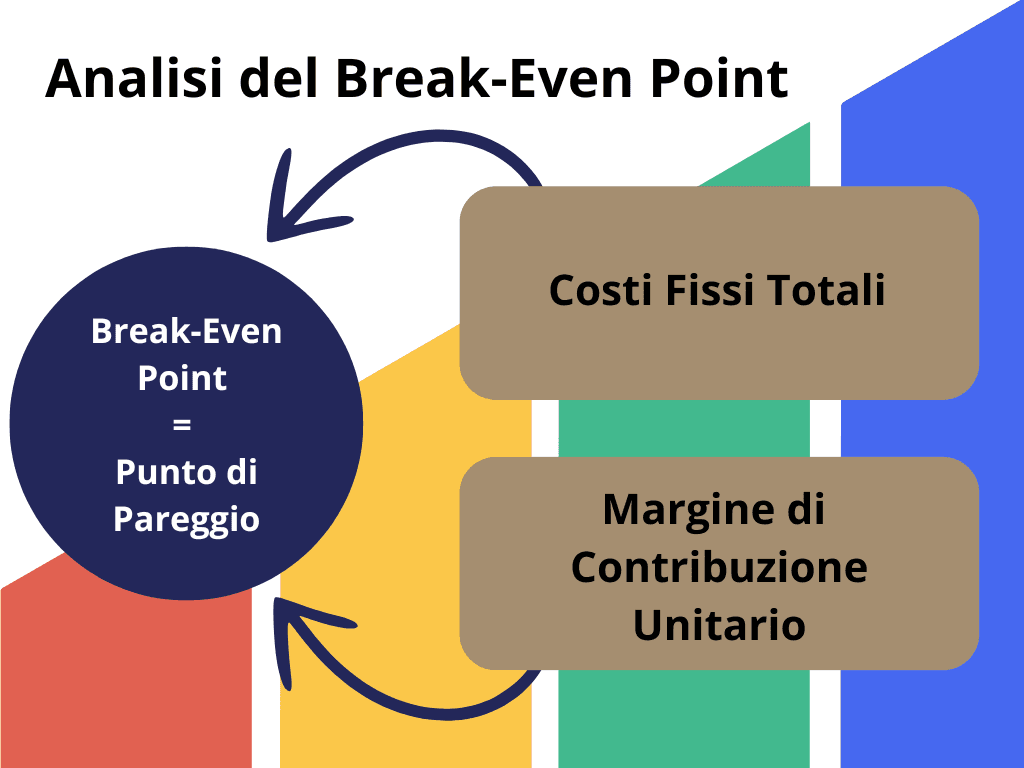 Analisi del Break-Even Point

Break-Even Point = Punto di Pareggio

Costi Fissi Totali

Margine di Contribuzione Unitario